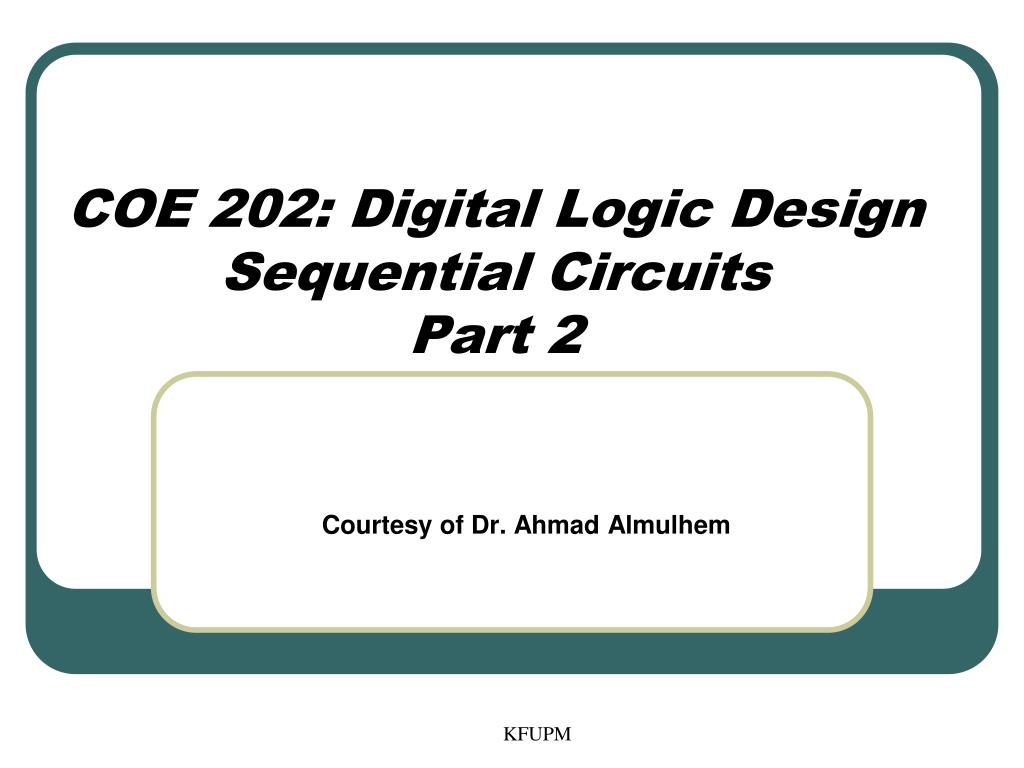 COE 202: Digital Logic Design
Sequential Circuits
Part 2

Courtesy of Dr. Ahmad Almulhem

KFUPM